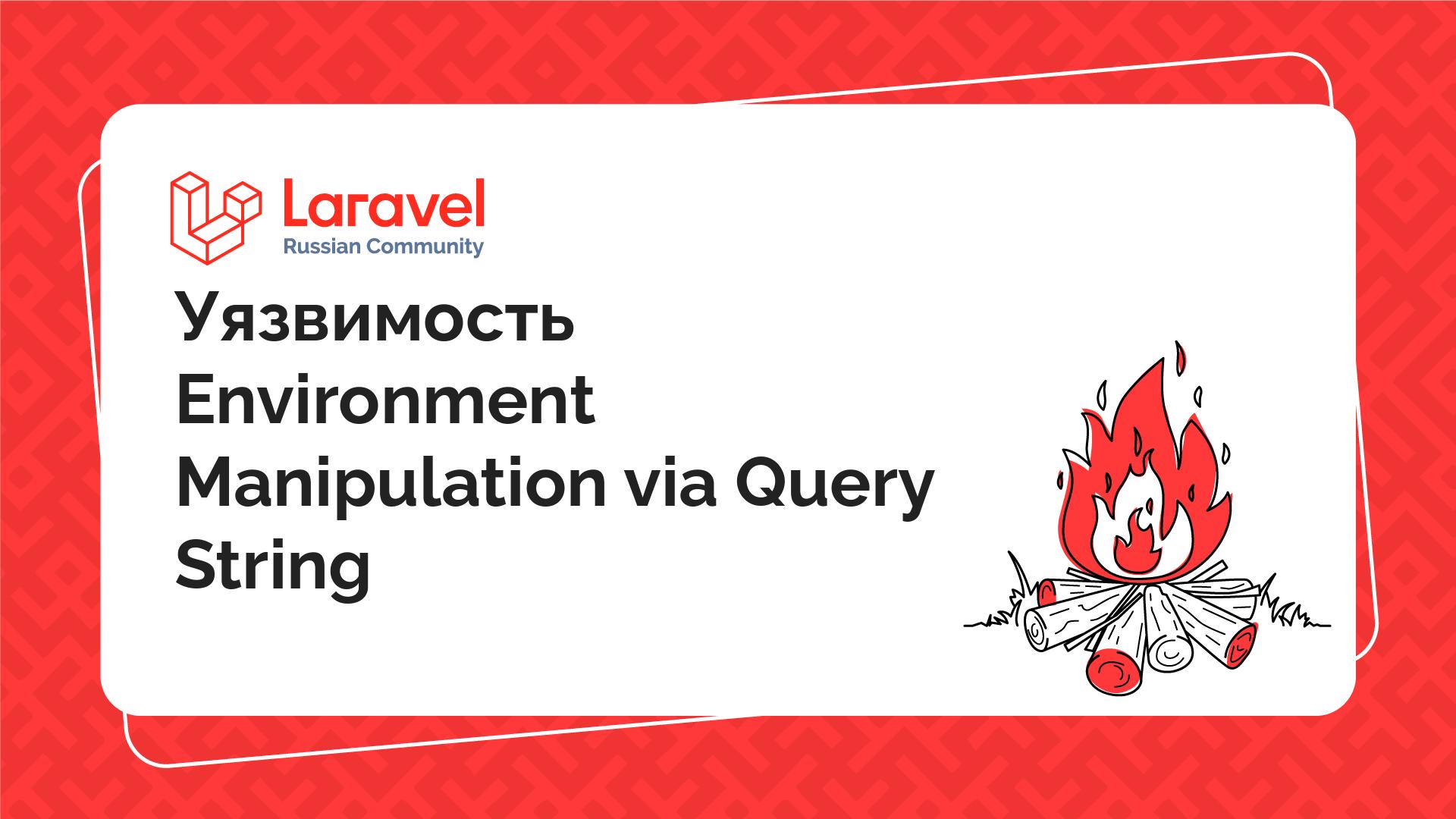 Laravel
Russian Community

Уязвимость Environment Manipulation via Query String